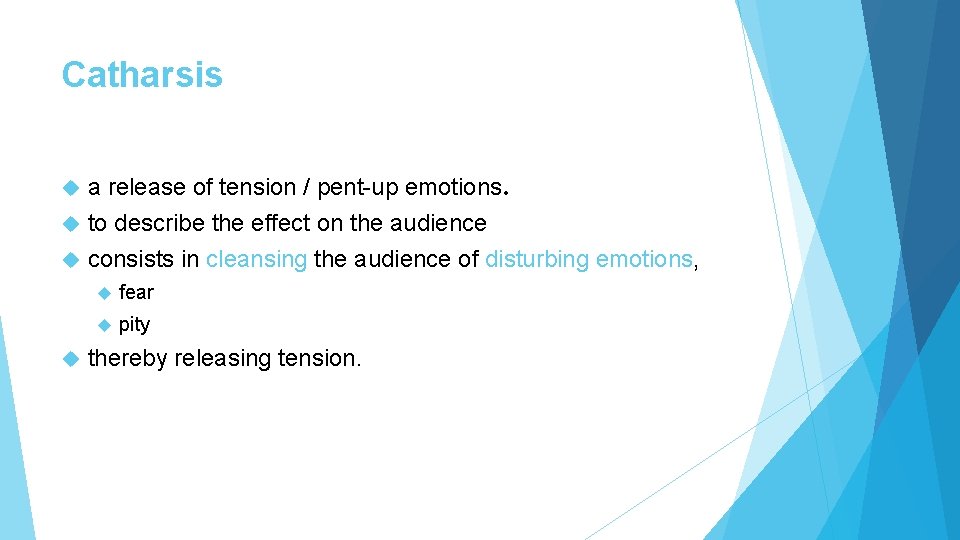 Catharsis

- a release of tension / pent-up emotions.
- to describe the effect on the audience
- consists in cleansing the audience of disturbing emotions,
  - fear
  - pity
- thereby releasing tension.